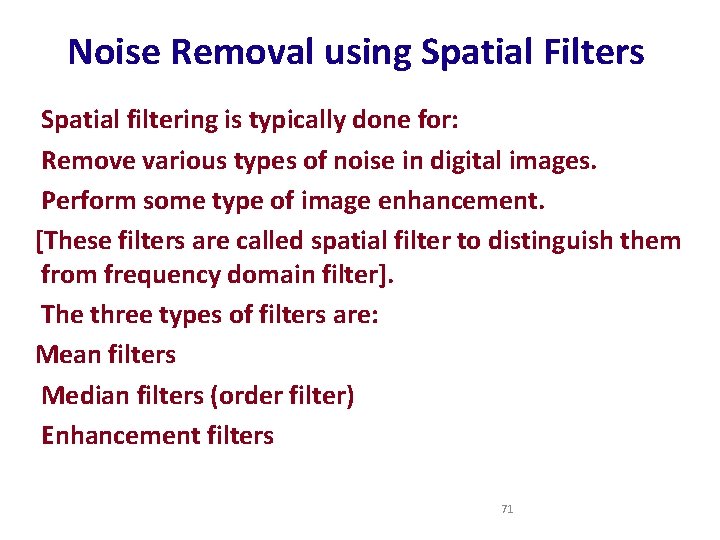 Noise Removal using Spatial Filters

Spatial filtering is typically done for:

Remove various types of noise in digital images.

Perform some type of image enhancement.

[These filters are called spatial filter to distinguish them from frequency domain filter].

The three types of filters are:

Mean filters

Median filters (order filter)

Enhancement filters

71